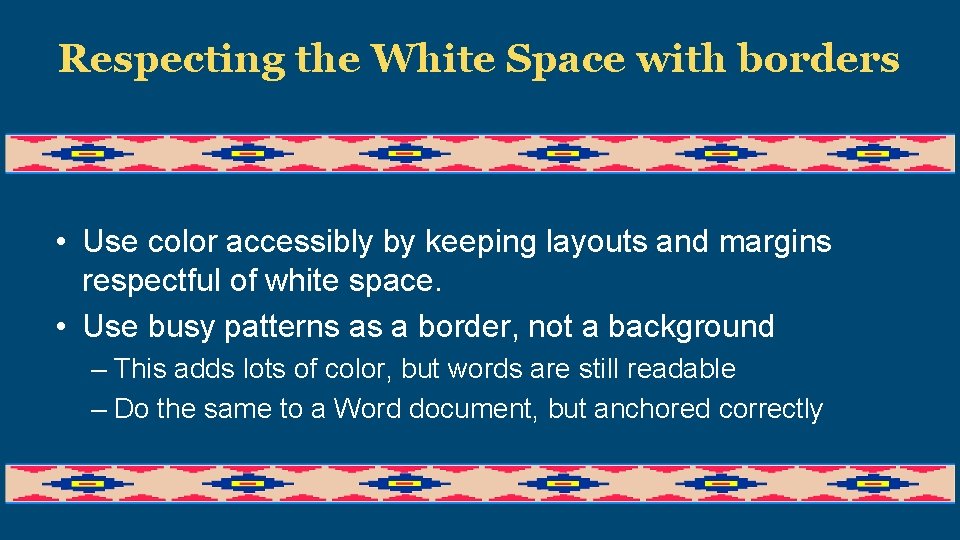 Respecting the White Space with borders

• Use color accessibly by keeping layouts and margins respectful of white space.
• Use busy patterns as a border, not a background
– This adds lots of color, but words are still readable
– Do the same to a Word document, but anchored correctly